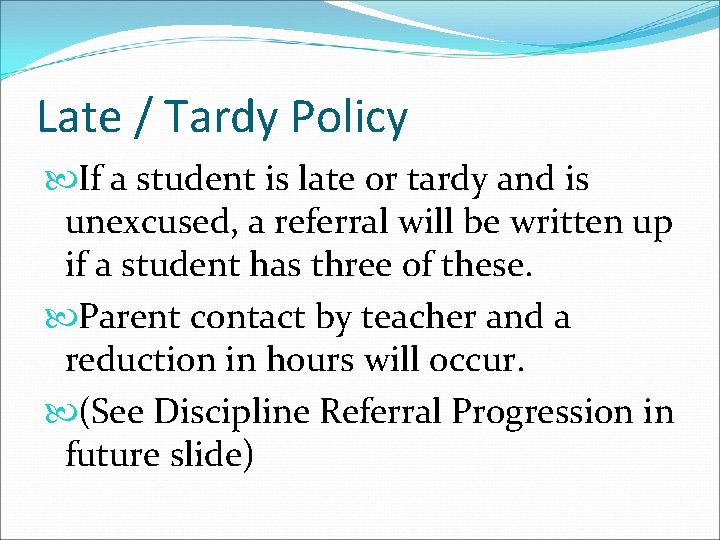 Late / Tardy Policy

If a student is late or tardy and is unexcused, a referral will be written up if a student has three of these.

Parent contact by teacher and a reduction in hours will occur.

(See Discipline Referral Progression in future slide)